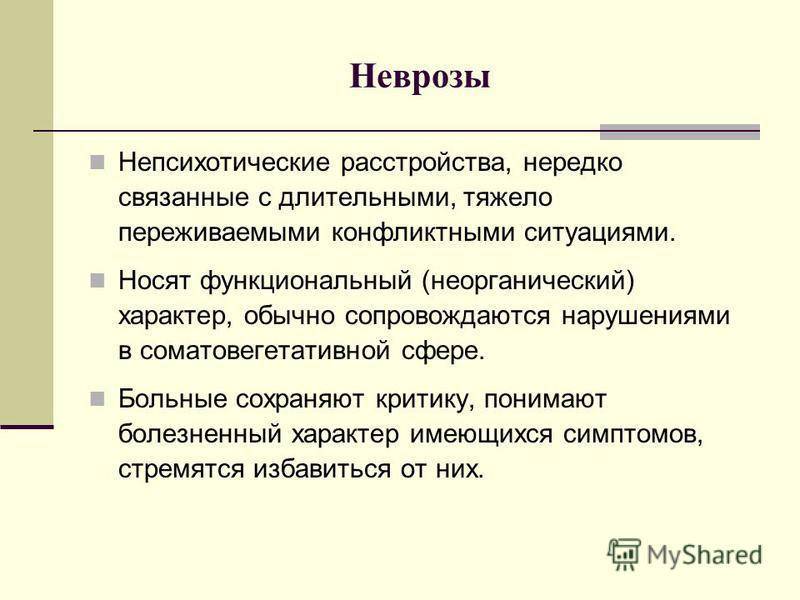 Неврозы

Непсихотические расстройства, нередко связанные с длительными, тяжело переживаемыми конфликтными ситуациями.

Носят функциональный (неорганический) характер, обычно сопровождаются нарушениями в соматовегетативной сфере.

Больные сохраняют критику, понимают болезненный характер имеющихся симптомов, стремятся избавиться от них.

MyShared